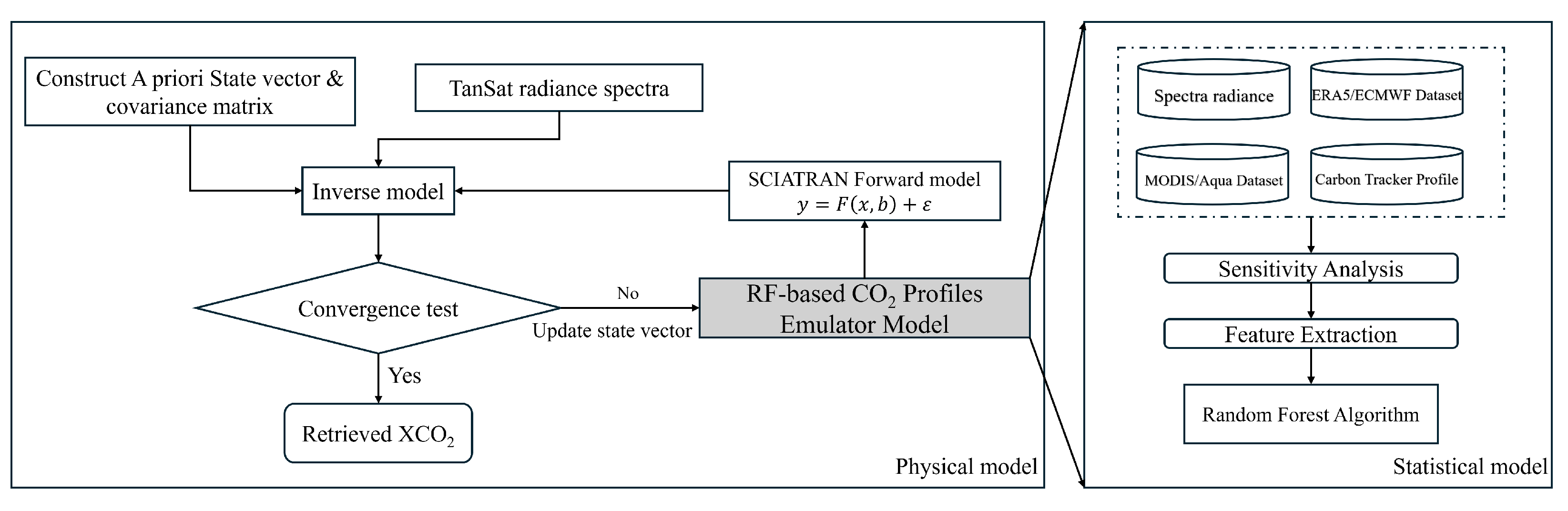 Construct A priori State vector & covariance matrix

TanSat radiance spectra

Inverse model

SCIATRAN Forward model
$y = F(x, b) + \varepsilon$

Convergence test

No

Update state vector

RF-based $CO_2$ Profiles Emulator Model

Yes

Retrieved $XCO_2$

Physical model

Spectra radiance

ERA5/ECMWF Dataset

MODIS/Aqua Dataset

Carbon Tracker Profile

Sensitivity Analysis

Feature Extraction

Random Forest Algorithm

Statistical model